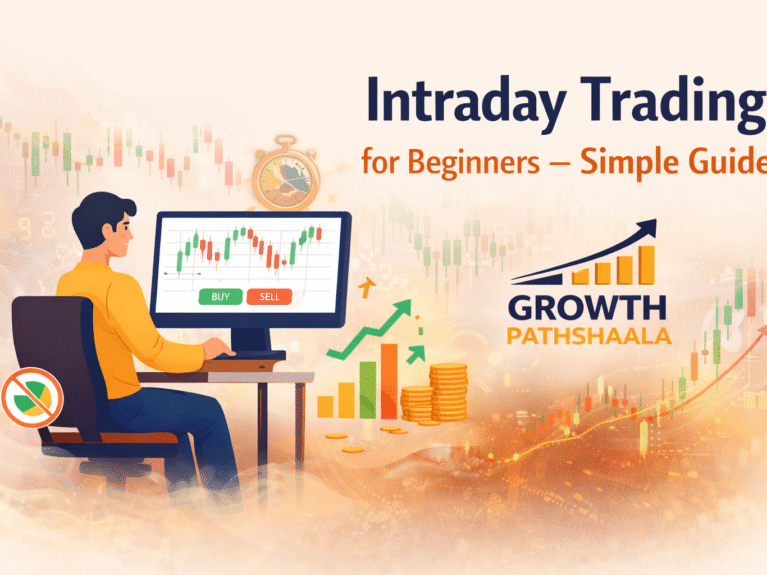 Intraday Trading
for Beginners – Simple Guide

BUY SELL

GROWTH
PATHSHAALA